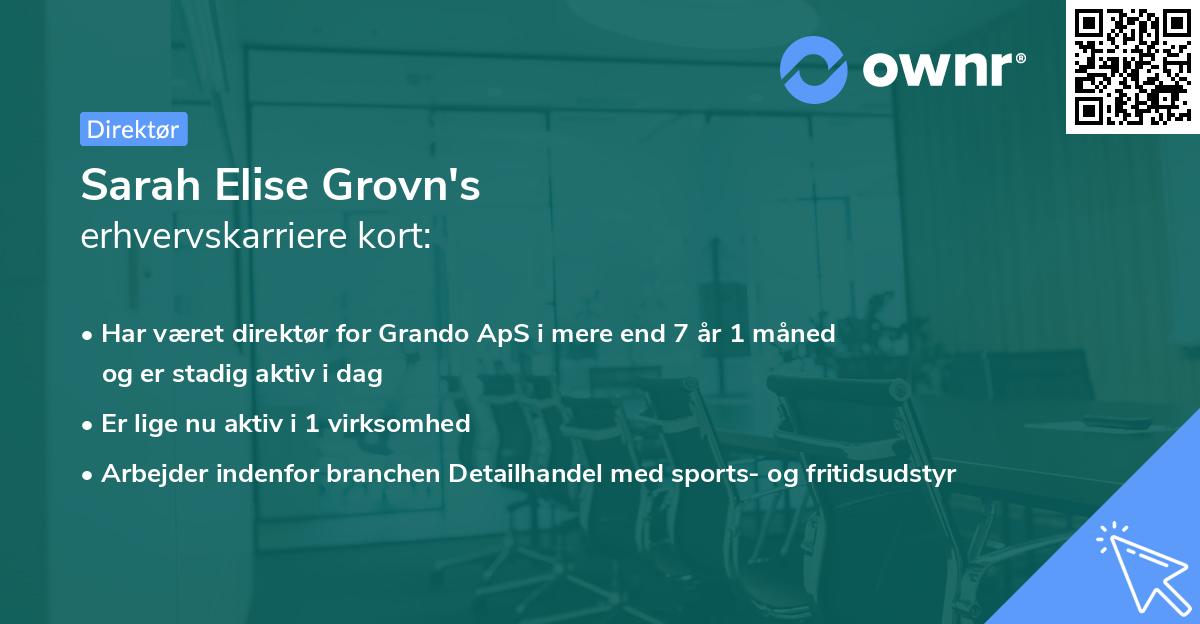 ownr®

Direktør

Sarah Elise Grovn's
erhvervskarriere kort:

• Har været direktør for Grando ApS i mere end 7 år 1 måned og er stadig aktiv i dag
• Er lige nu aktiv i 1 virksomhed
• Arbejder indenfor branchen Detailhandel med sports- og fritidsudstyr